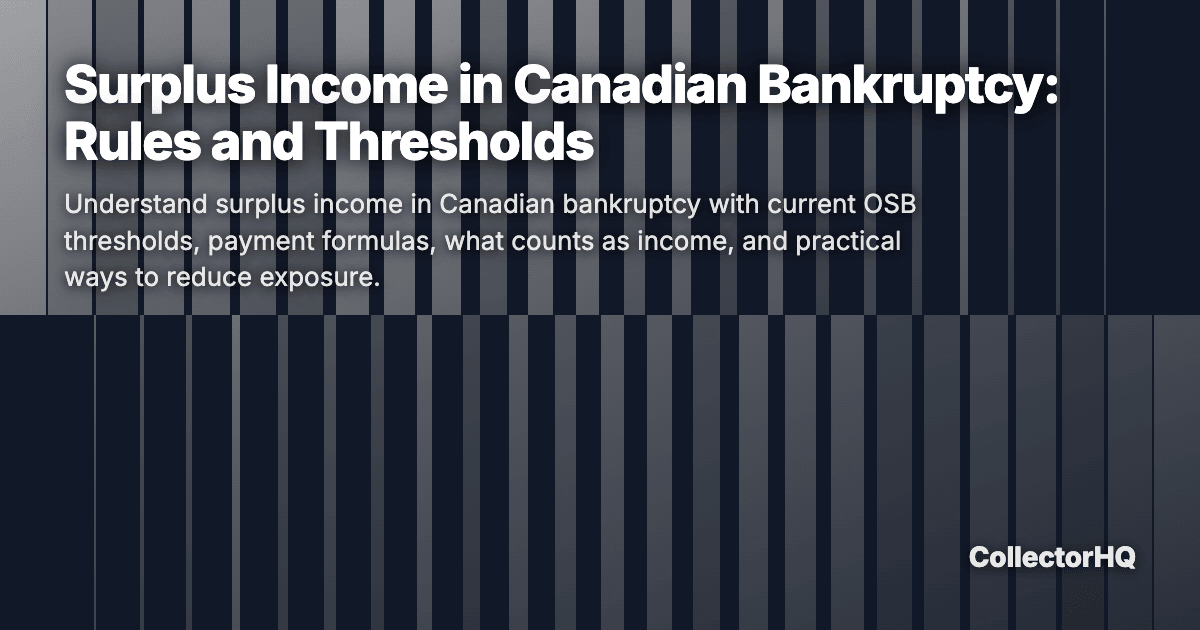 Surplus Income in Canadian Bankruptcy: Rules and Thresholds

Understand surplus income in Canadian bankruptcy with current OSB thresholds, payment formulas, what counts as income, and practical ways to reduce exposure.

CollectorHQ